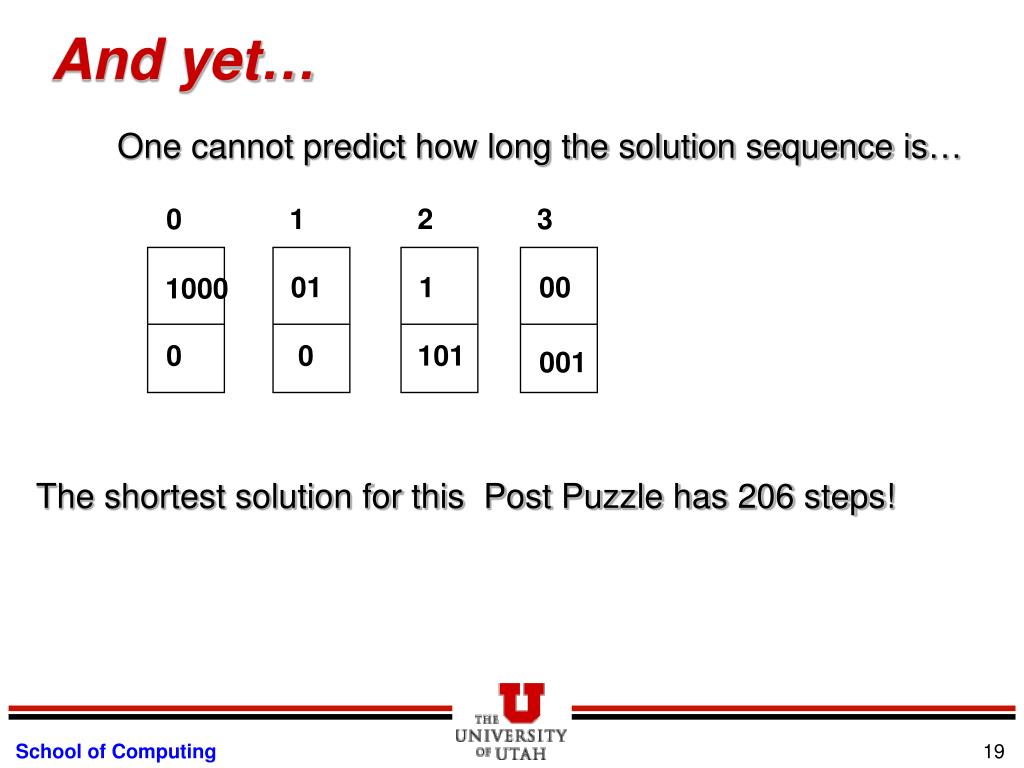 And yet…

One cannot predict how long the solution sequence is…

| 0 | 1 | 2 | 3 |
|---|---|---|---|
| 1000 | 01 | 1 | 00 |
| 0 | 0 | 101 | 001 |

The shortest solution for this Post Puzzle has 206 steps!

School of Computing

THE UNIVERSITY OF UTAH

19